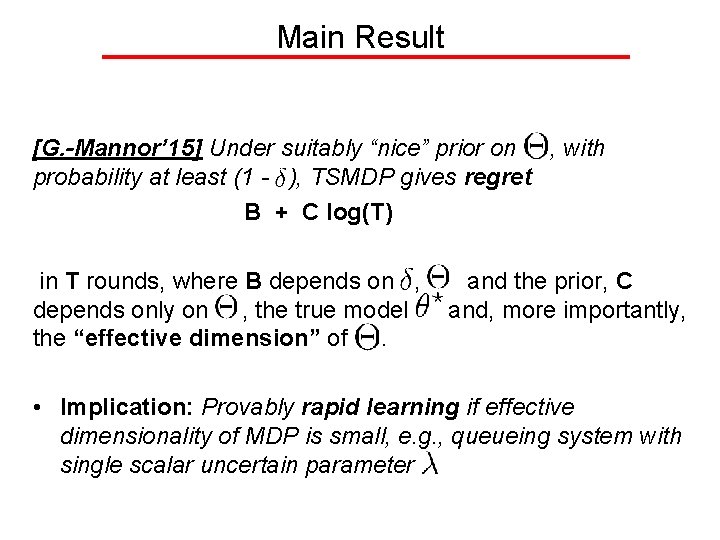 Main Result

[G.-Mannor'15] Under suitably "nice" prior on $\Theta$, with probability at least (1 - $\delta$), TSMDP gives regret

B + C log(T)

in T rounds, where B depends on $\delta$, $\Theta$ and the prior, C depends only on $\Theta$, the true model $\theta^*$ and, more importantly, the "effective dimension" of $\Theta$.

• Implication: Provably rapid learning if effective dimensionality of MDP is small, e.g., queueing system with single scalar uncertain parameter $\lambda$